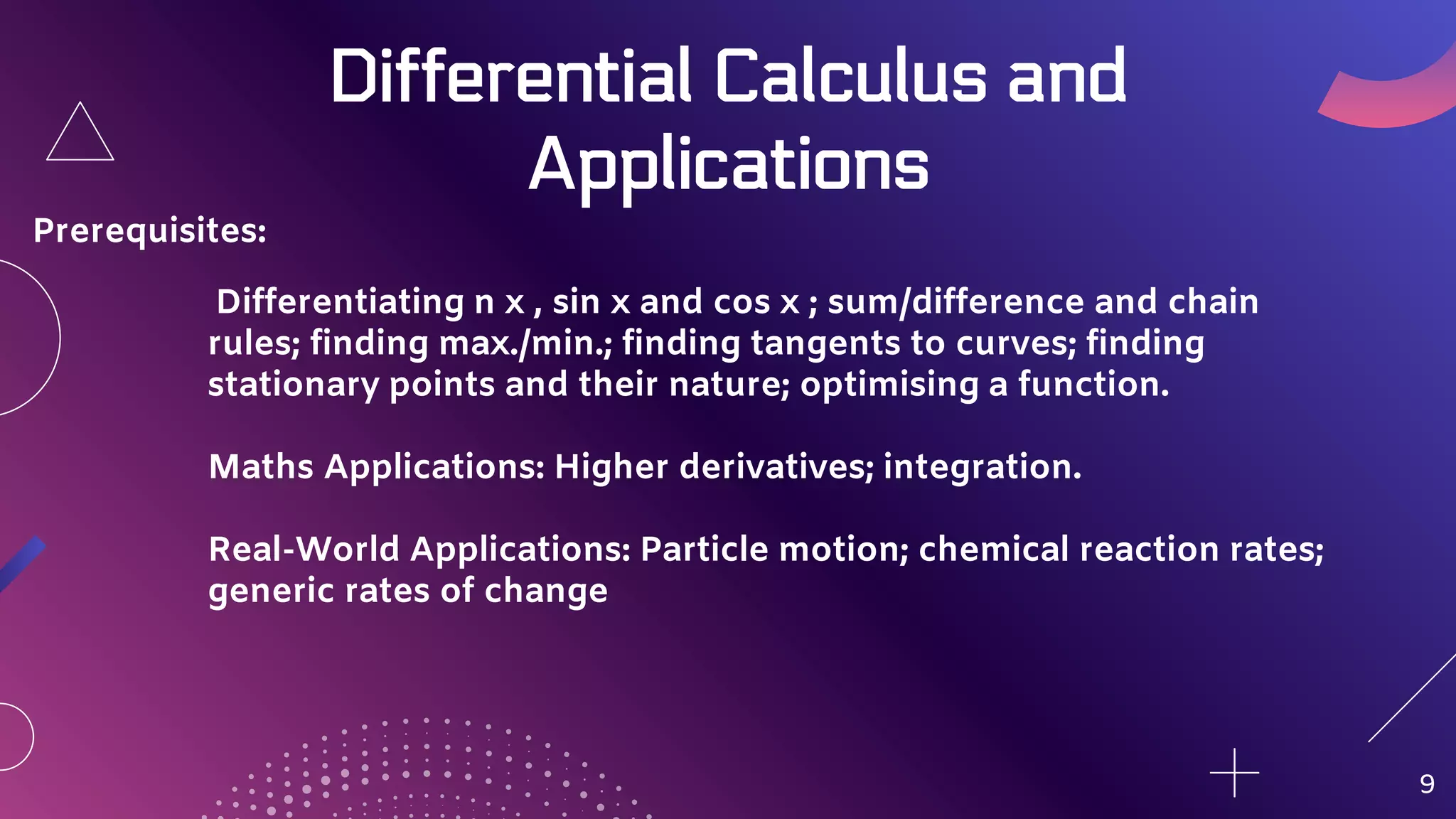 Differential Calculus and Applications

Prerequisites:

Differentiating n x , sin x and cos x ; sum/difference and chain rules; finding max./min.; finding tangents to curves; finding stationary points and their nature; optimising a function.

Maths Applications: Higher derivatives; integration.

Real-World Applications: Particle motion; chemical reaction rates; generic rates of change

9